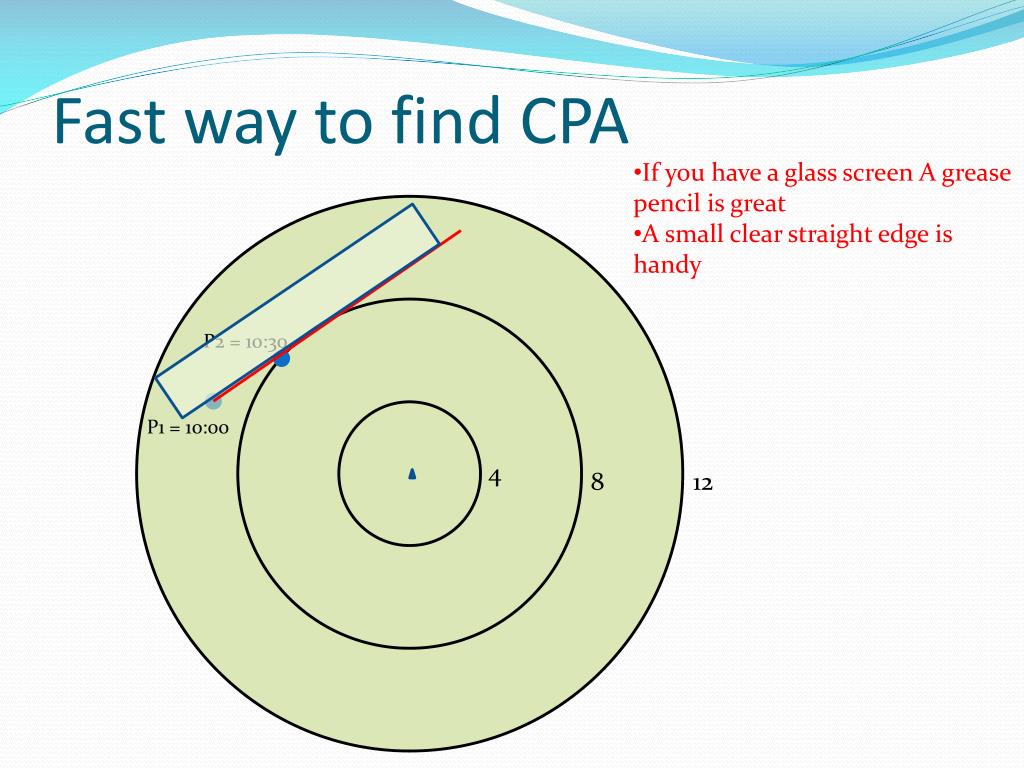 Fast way to find CPA

•If you have a glass screen A grease pencil is great
•A small clear straight edge is handy

P2 = 10:30
P1 = 10:00
4
8
12